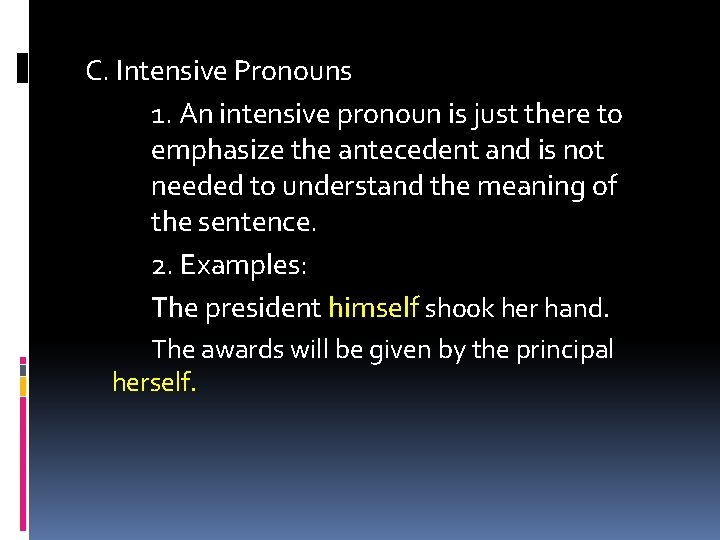 C. Intensive Pronouns

1. An intensive pronoun is just there to emphasize the antecedent and is not needed to understand the meaning of the sentence.

2. Examples:

The president himself shook her hand.

The awards will be given by the principal herself.